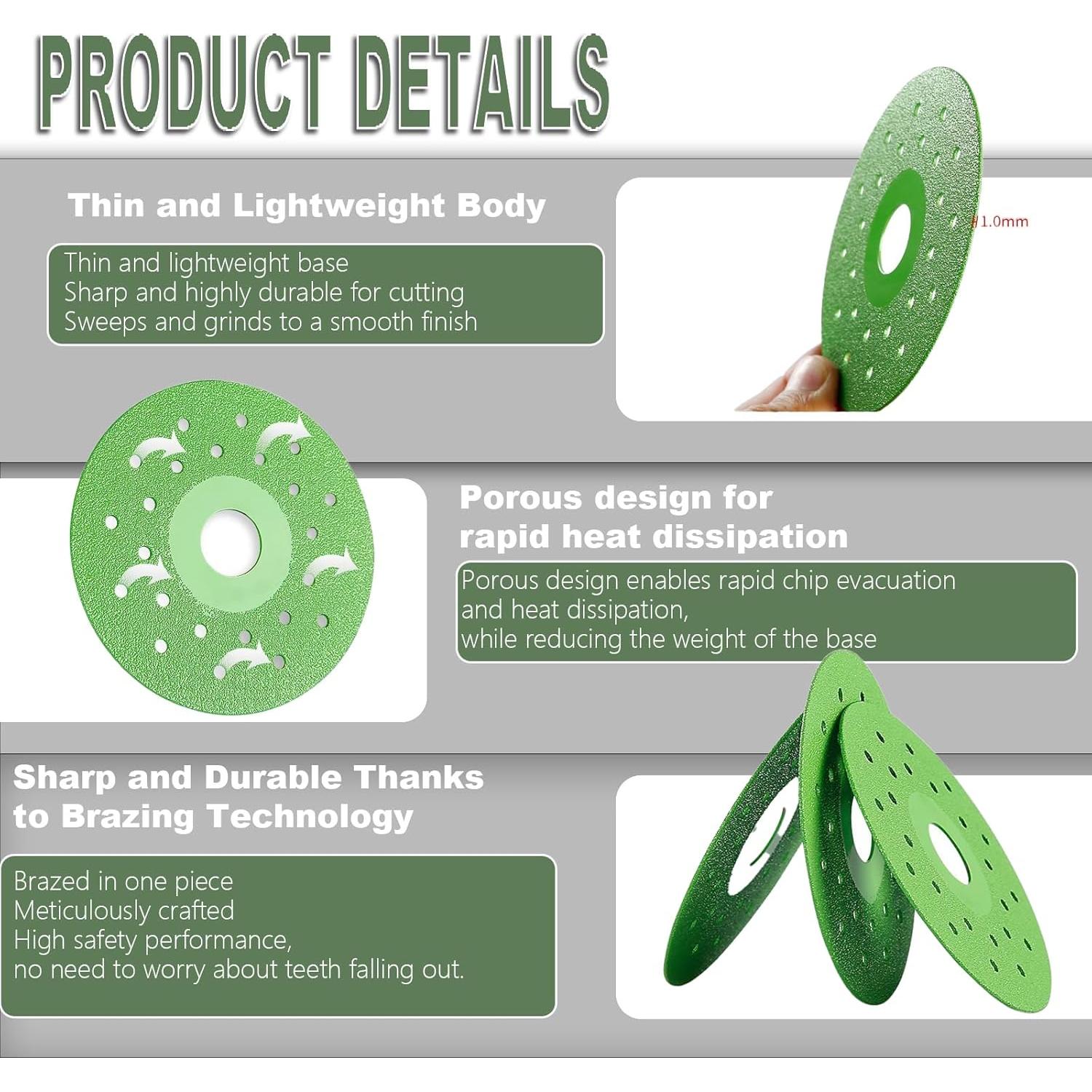 PRODUCT DETAILS

Thin and Lightweight Body

Thin and lightweight base
Sharp and highly durable for cutting
Sweeps and grinds to a smooth finish

1.0mm

Porous design for rapid heat dissipation

Porous design enables rapid chip evacuation and heat dissipation, while reducing the weight of the base

Sharp and Durable Thanks to Brazing Technology

Brazed in one piece
Meticulously crafted
High safety performance, no need to worry about teeth falling out.